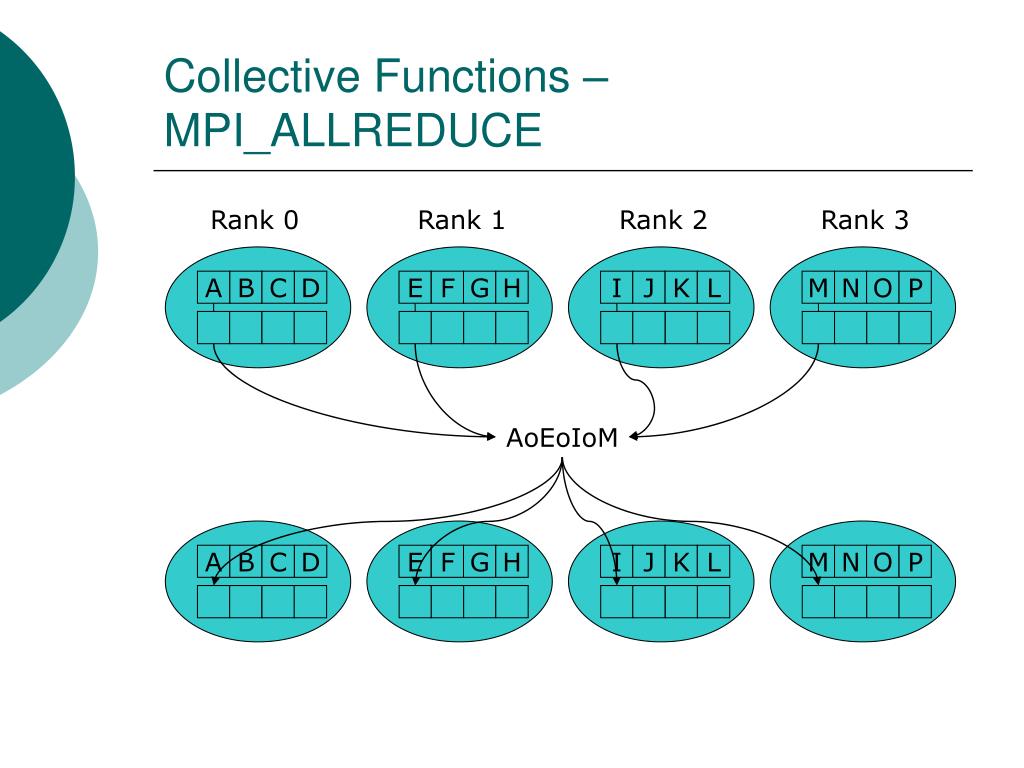 Collective Functions – MPI_ALLREDUCE

Rank 0

Rank 1

Rank 2

Rank 3

A B C D

E F G H

I J K L

M N O P

AoEoIoM

A B C D

E F G H

I J K L

M N O P